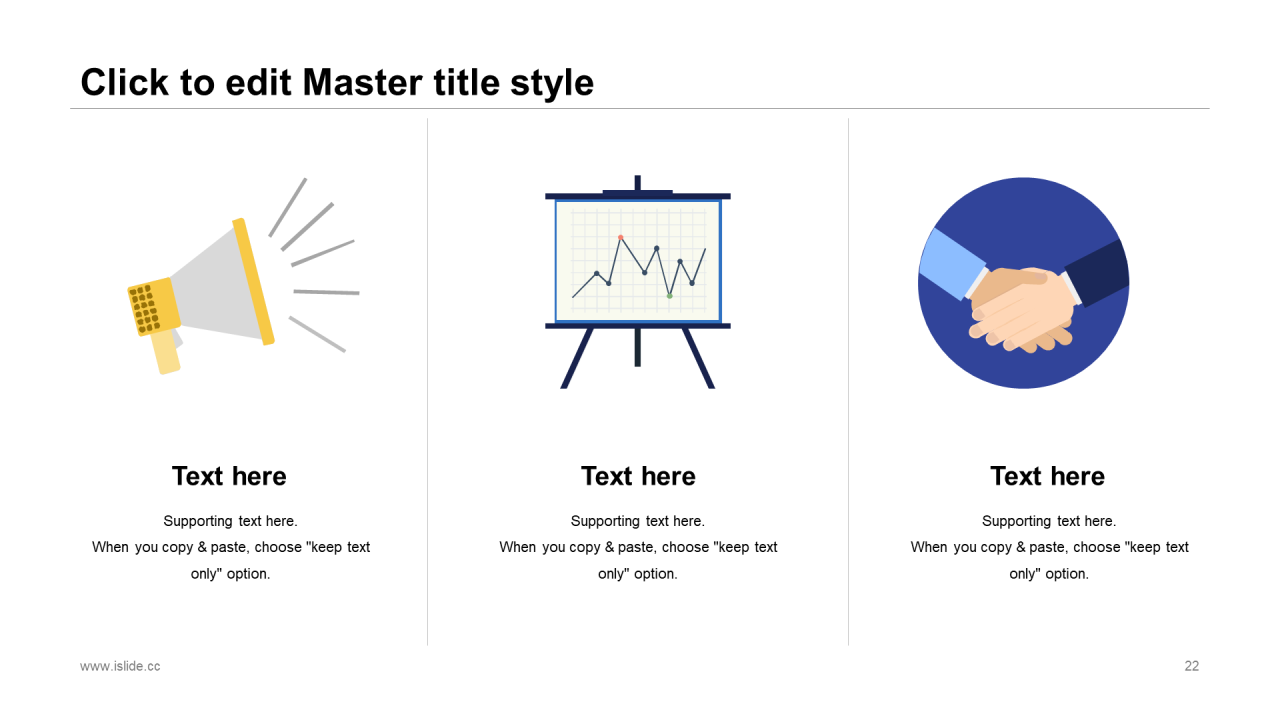 Click to edit Master title style

Text here

Supporting text here.
When you copy & paste, choose "keep text only" option.

Text here

Supporting text here.
When you copy & paste, choose "keep text only" option.

Text here

Supporting text here.
When you copy & paste, choose "keep text only" option.

www.islide.cc

22